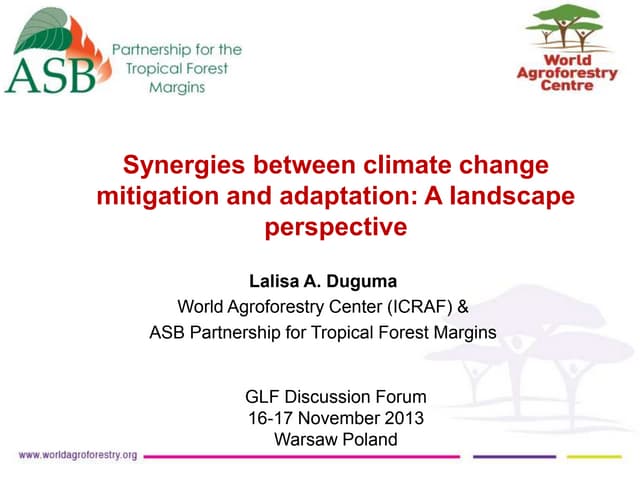 ASB Partnership for the Tropical Forest Margins

World Agroforestry Centre

Synergies between climate change mitigation and adaptation: A landscape perspective

Lalisa A. Duguma
World Agroforestry Center (ICRAF) &
ASB Partnership for Tropical Forest Margins

GLF Discussion Forum
16-17 November 2013
Warsaw Poland

www.worldagroforestry.org